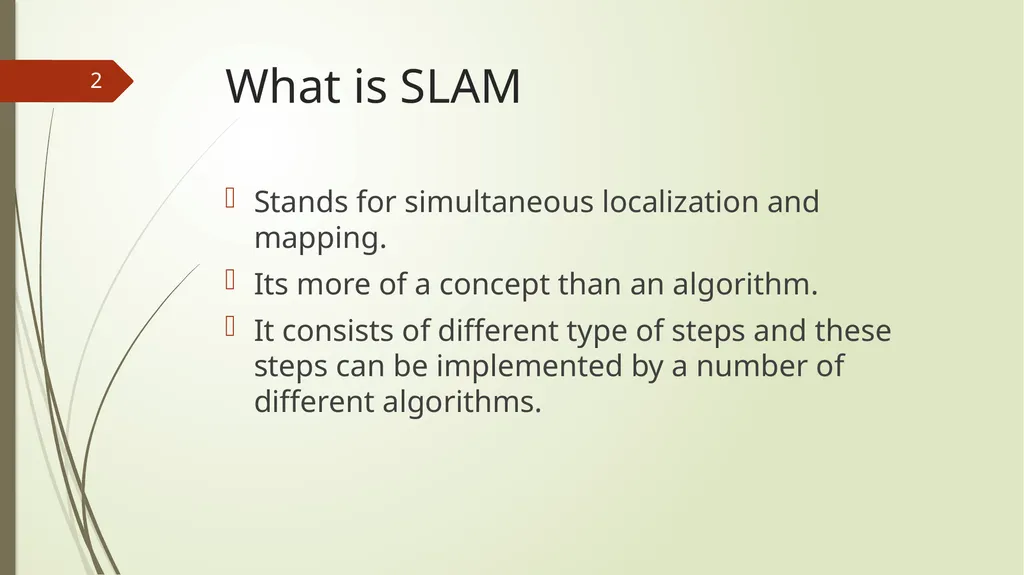 2

What is SLAM

Stands for simultaneous localization and mapping.

Its more of a concept than an algorithm.

It consists of different type of steps and these steps can be implemented by a number of different algorithms.